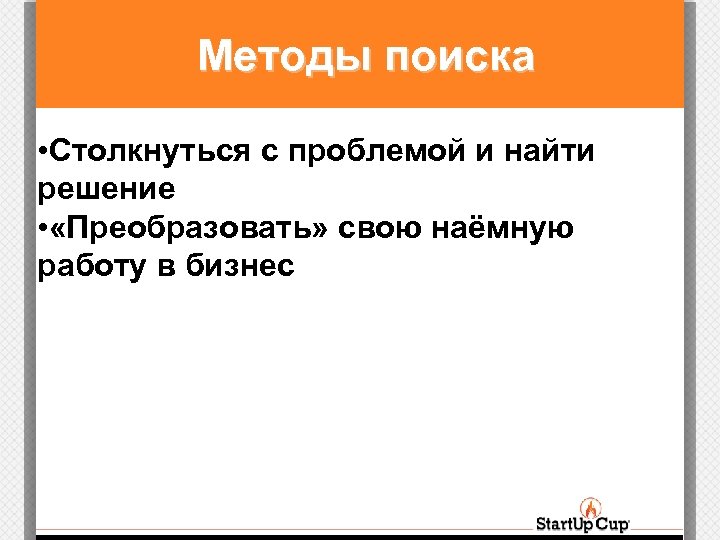 Методы поиска

•Столкнуться с проблемой и найти решение
•«Преобразовать» свою наёмную работу в бизнес

StartUp Cup